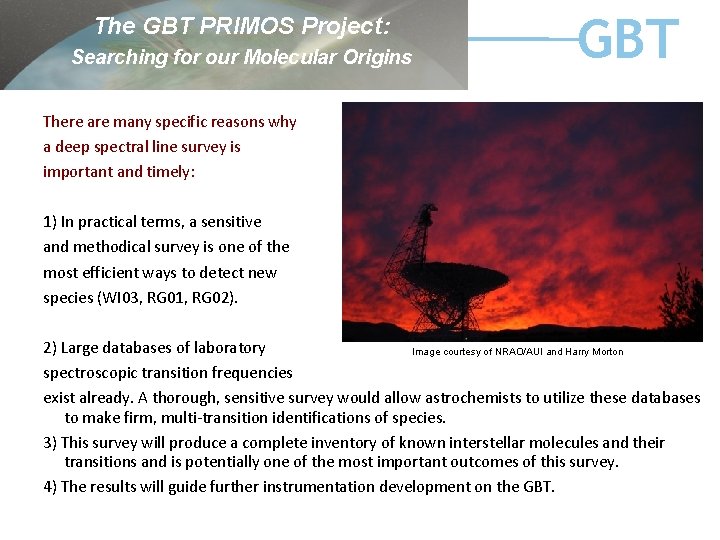 The GBT PRIMOS Project:
Searching for our Molecular Origins

GBT

There are many specific reasons why a deep spectral line survey is important and timely:

1) In practical terms, a sensitive and methodical survey is one of the most efficient ways to detect new species (WI03, RG01, RG02).

2) Large databases of laboratory spectroscopic transition frequencies exist already. A thorough, sensitive survey would allow astrochemists to utilize these databases to make firm, multi-transition identifications of species.

3) This survey will produce a complete inventory of known interstellar molecules and their transitions and is potentially one of the most important outcomes of this survey.

4) The results will guide further instrumentation development on the GBT.

Image courtesy of NRAO/AUI and Harry Morton